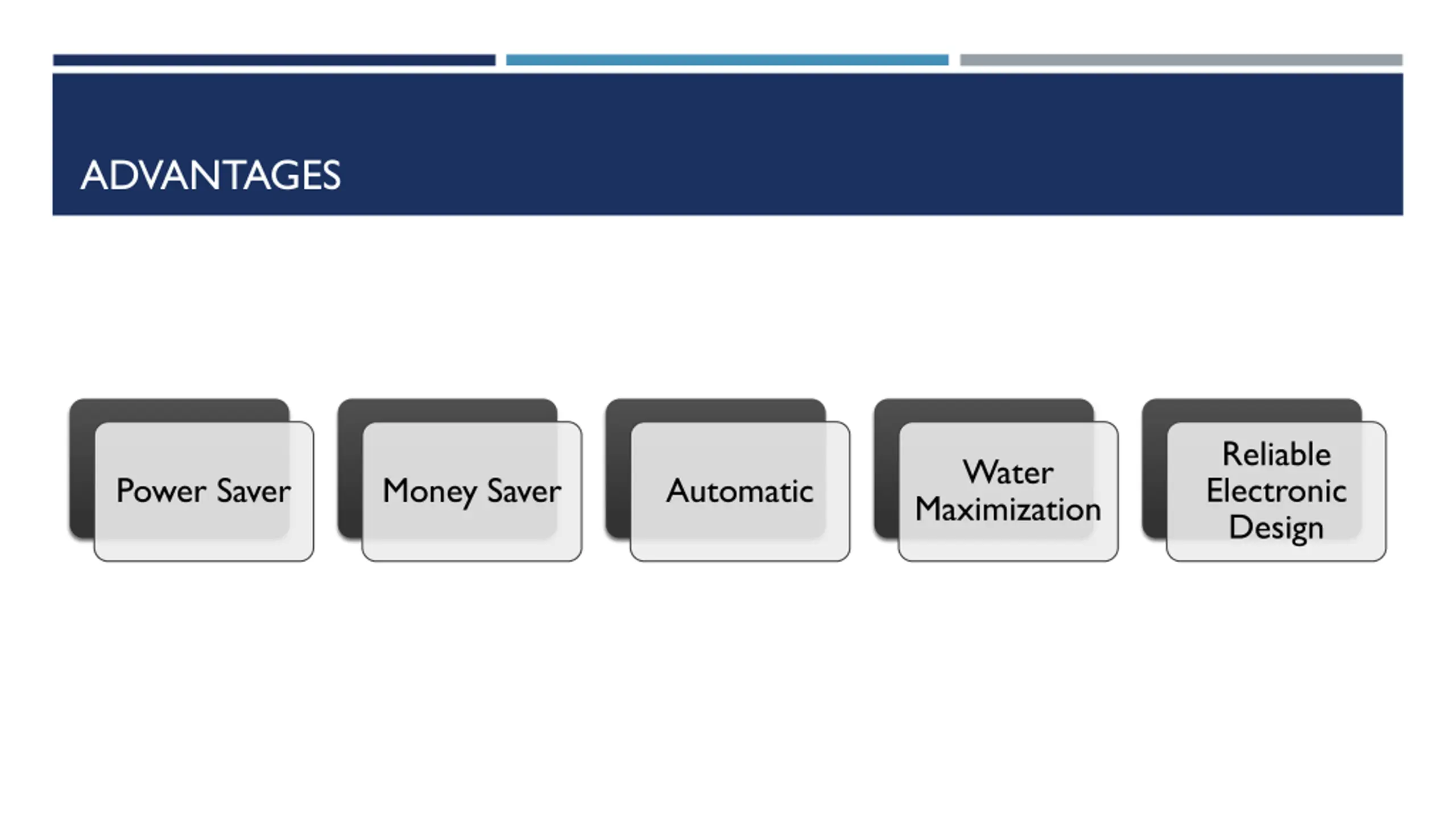 ADVANTAGES

Power Saver

Money Saver

Automatic

Water Maximization

Reliable Electronic Design